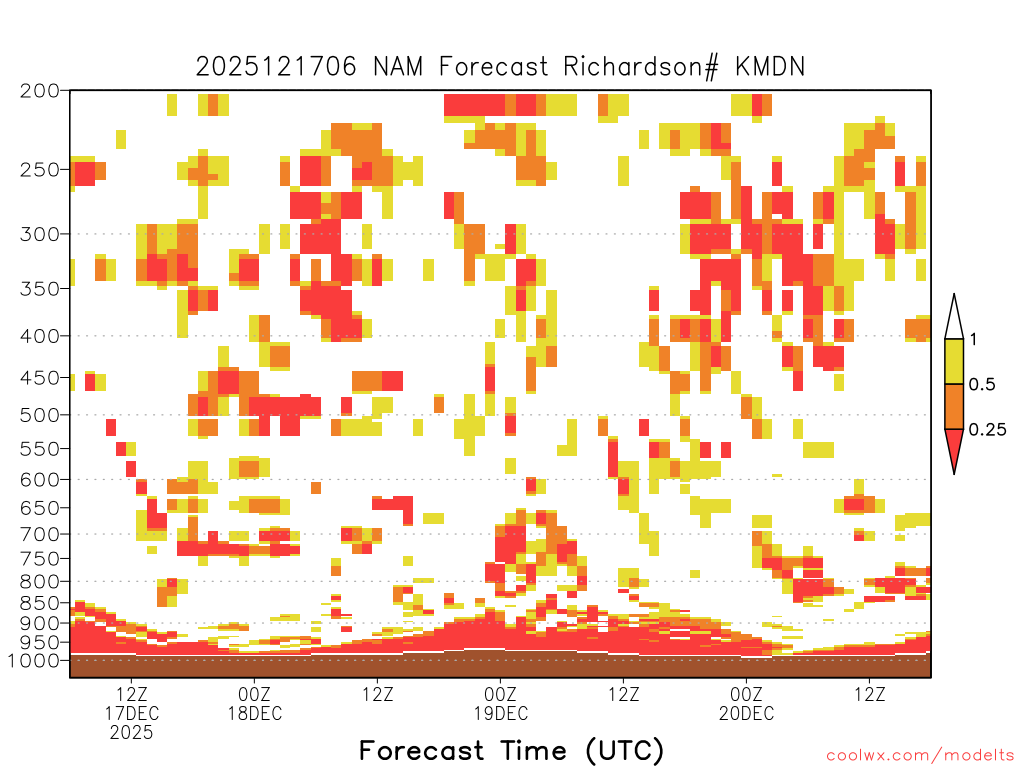 2025121706 NAM Forecast Richardson# KMDN

200
250
300
350
400
450
500
550
600
650
700
750
800
850
900
950
1000

1
0.5
0.25

12Z
17DEC
2025
00Z
18DEC
12Z
00Z
19DEC
12Z
00Z
20DEC
12Z

Forecast Time (UTC)

coolwx.com/modelts